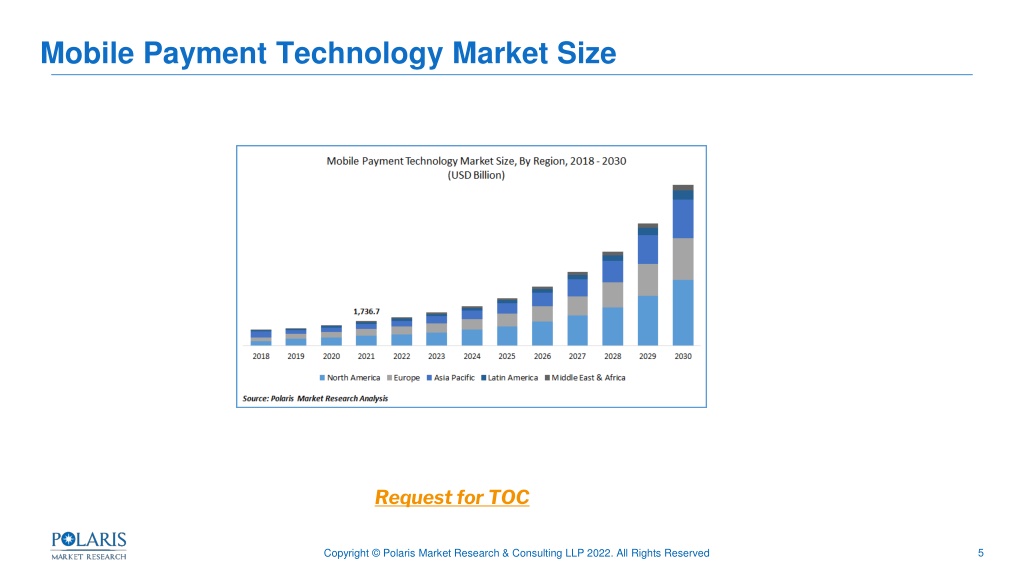 Mobile Payment Technology Market Size

Mobile Payment Technology Market Size, By Region, 2018 - 2030
(USD Billion)

1,736.7

2018 2019 2020 2021 2022 2023 2024 2025 2026 2027 2028 2029 2030

North America Europe Asia Pacific Latin America Middle East & Africa

Source: Polaris Market Research Analysis

Request for TOC

POLARIS
MARKET RESEARCH

Copyright © Polaris Market Research & Consulting LLP 2022. All Rights Reserved

5